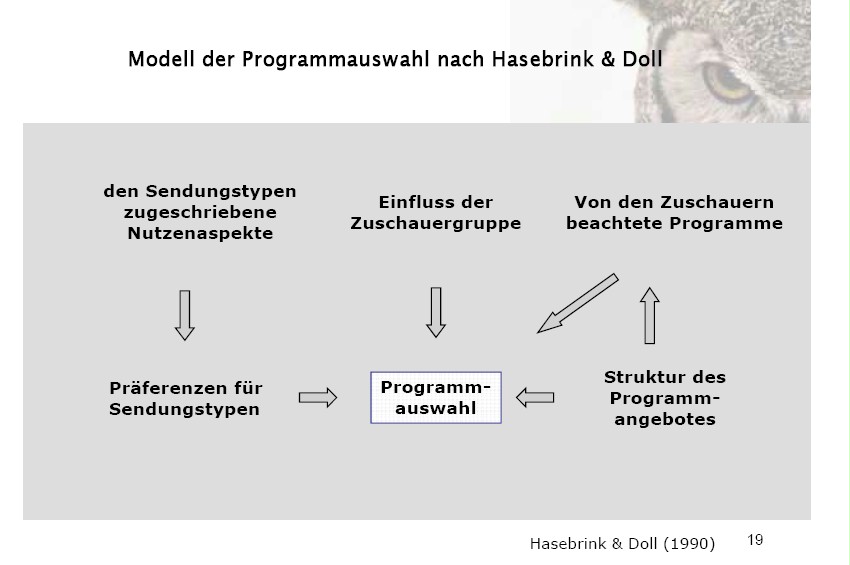 Modell der Programmauswahl nach Hasebrink & Doll

den Sendungstypen zugeschriebene Nutzenaspekte

Einfluss der Zuschauergruppe

Von den Zuschauern beachtete Programme

Präferenzen für Sendungstypen

Programm-auswahl

Struktur des Programm-angebotes

Hasebrink & Doll (1990)

19